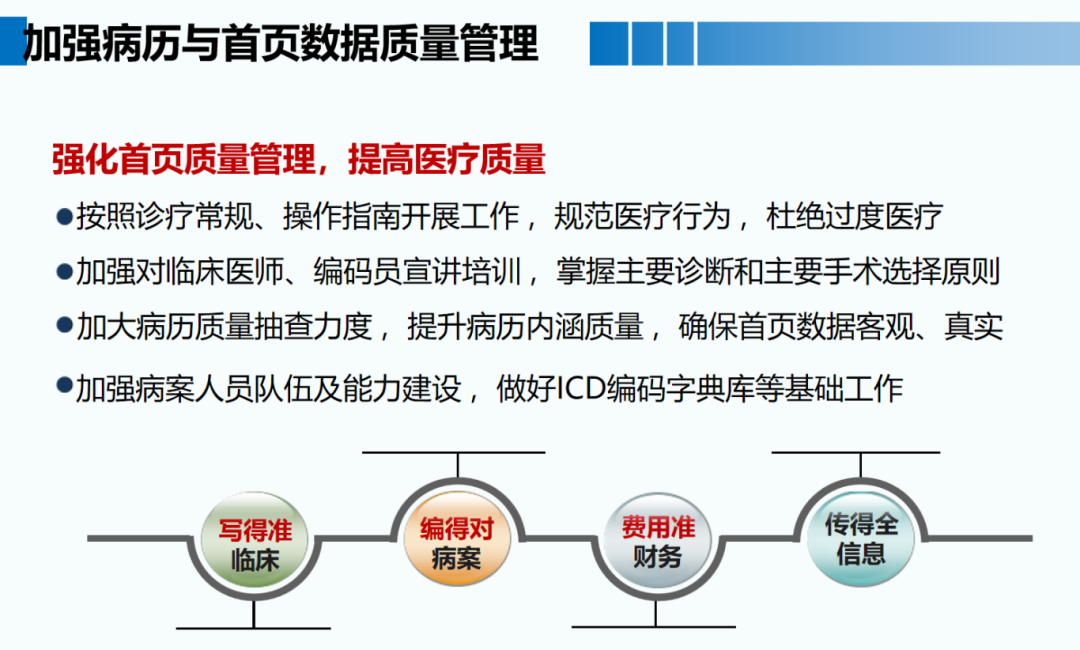 加强病历与首页数据质量管理

强化首页质量管理，提高医疗质量

●按照诊疗常规、操作指南开展工作，规范医疗行为，杜绝过度医疗

●加强对临床医师、编码员宣讲培训，掌握主要诊断和主要手术选择原则

●加大病历质量抽查力度，提升病历内涵质量，确保首页数据客观、真实

●加强病案人员队伍及能力建设，做好ICD编码字典库等基础工作

写得准
临床

编得对
病案

费用准
财务

传得全
信息